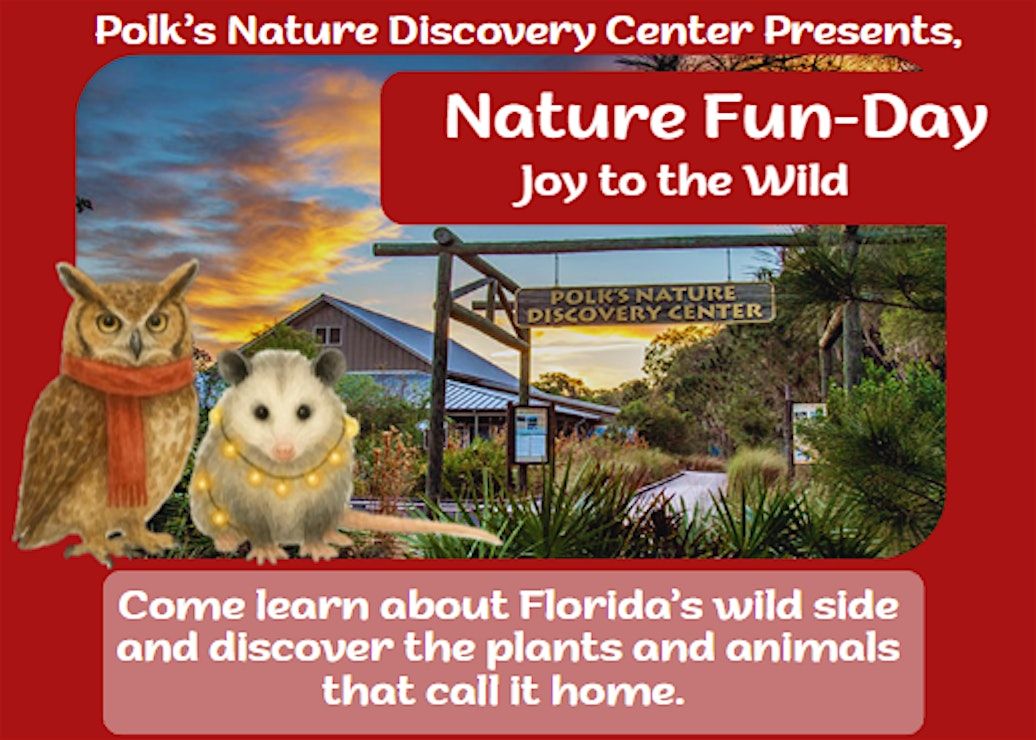 Polk's Nature Discovery Center Presents,

Nature Fun-Day
Joy to the Wild

POLK'S NATURE DISCOVERY CENTER

Come learn about Florida's wild side and discover the plants and animals that call it home.